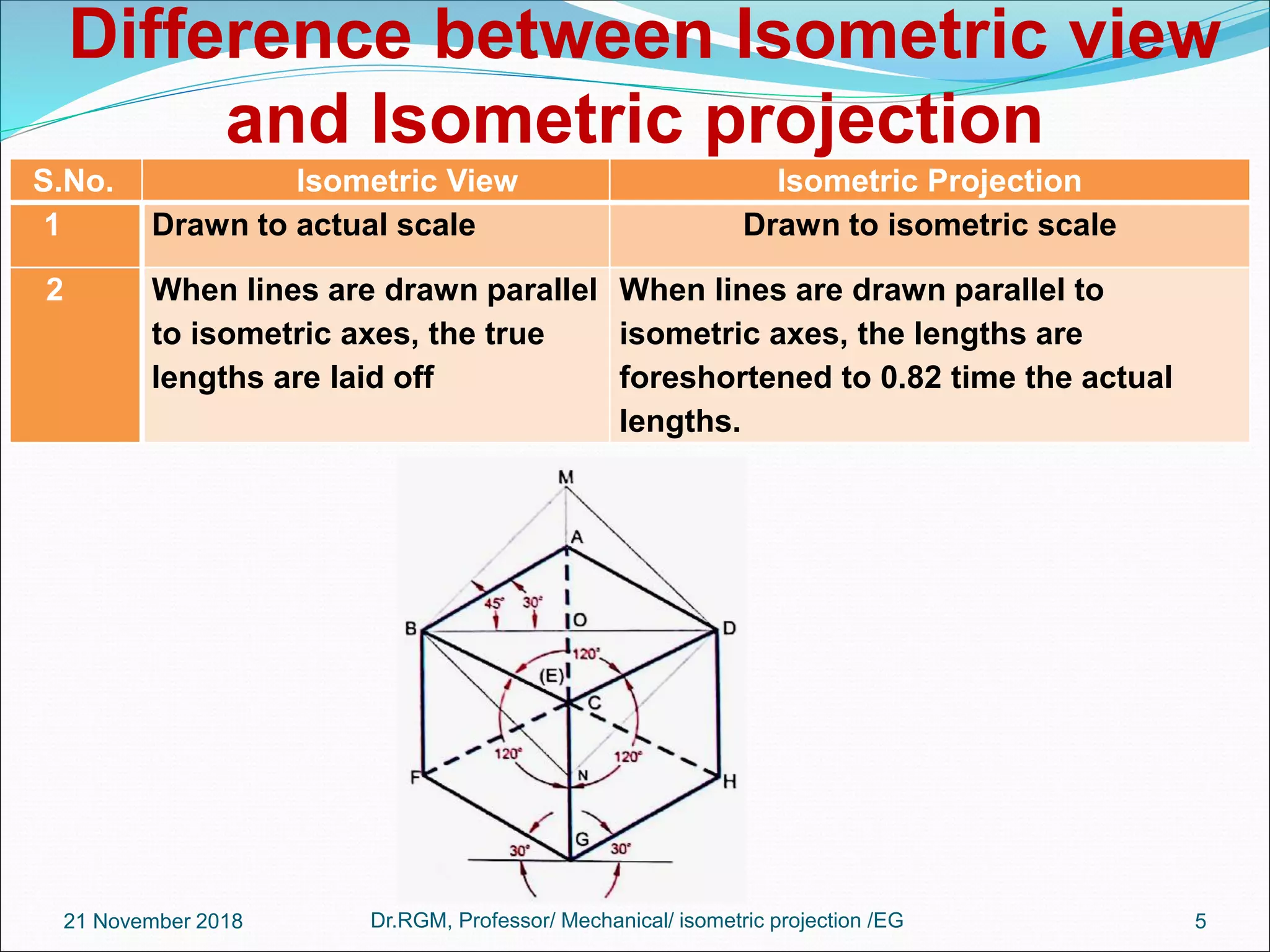 Difference between Isometric view and Isometric projection

| S.No. | Isometric View | Isometric Projection |
|---|---|---|
| 1 | Drawn to actual scale | Drawn to isometric scale |
| 2 | When lines are drawn parallel to isometric axes, the true lengths are laid off | When lines are drawn parallel to isometric axes, the lengths are foreshortened to 0.82 time the actual lengths. |

M
A
45°
30°
O
B
D
120°
(E)
C
120°
120°
F
N
H
G
30°
30°

21 November 2018
Dr.RGM, Professor/ Mechanical/ isometric projection /EG
5